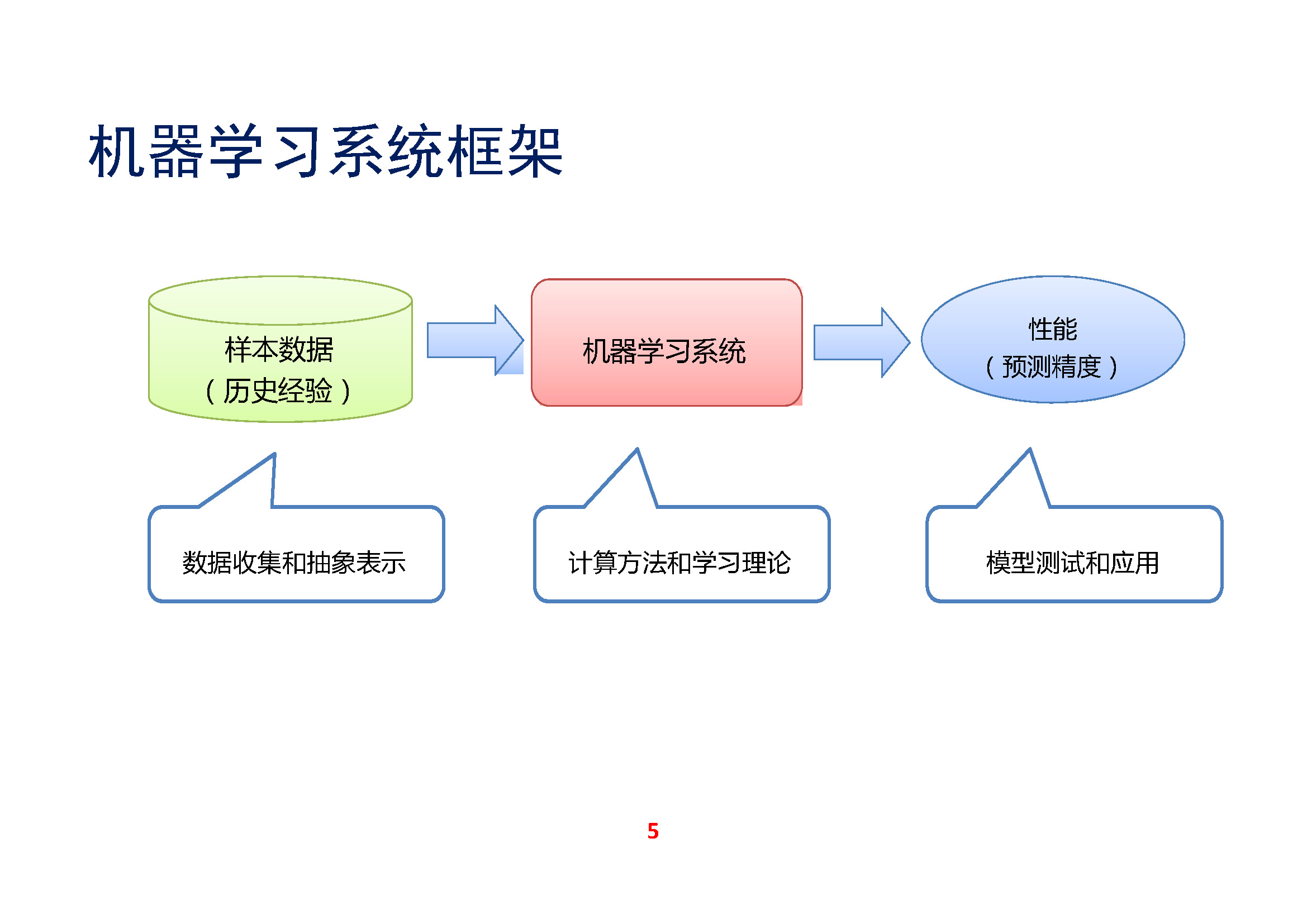 机器学习系统框架

样本数据
（历史经验）

机器学习系统

性能
（预测精度）

数据收集和抽象表示

计算方法和学习理论

模型测试和应用

5